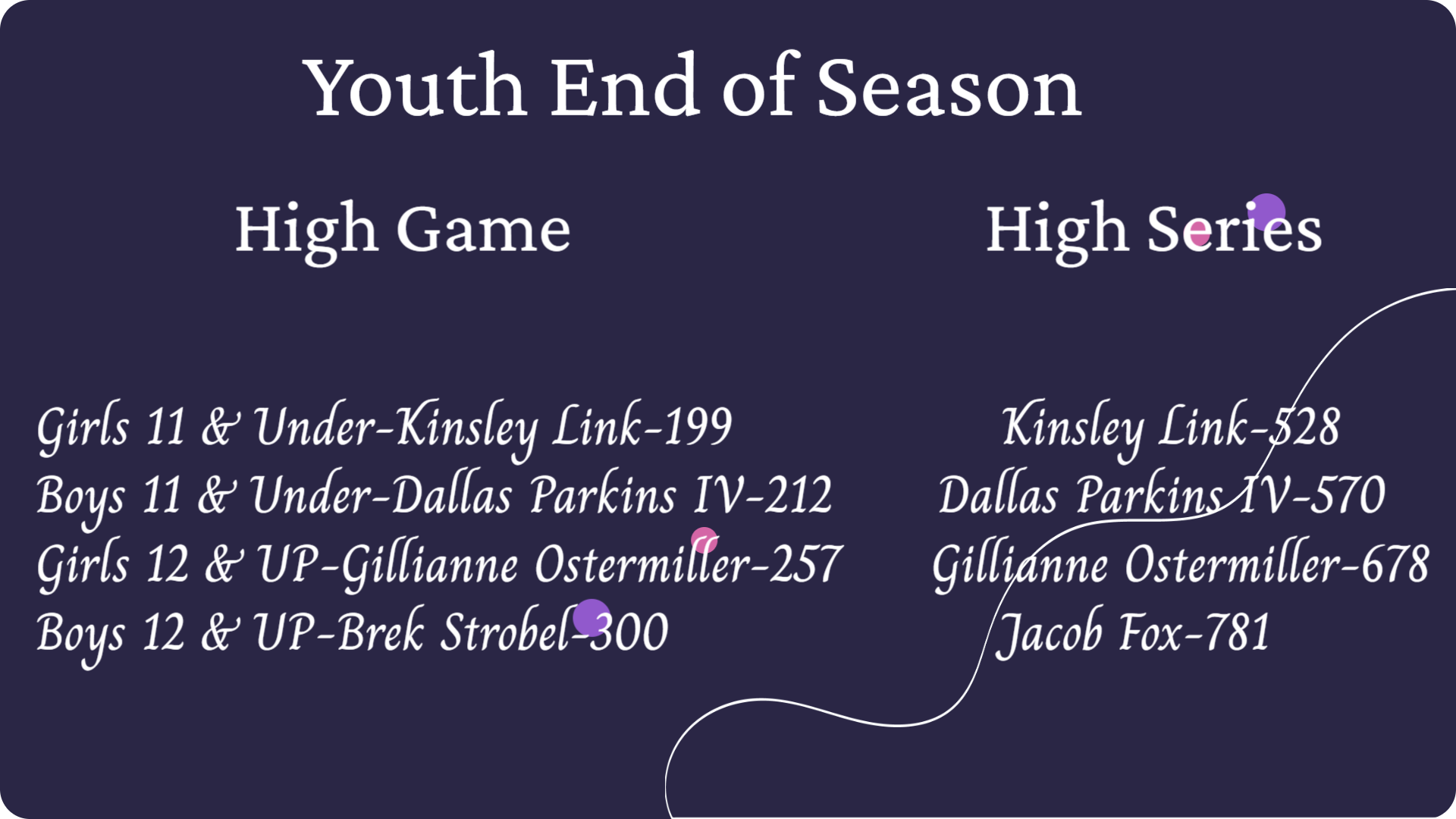 Youth End of Season

High Game

Girls 11 & Under-Kinsley Link-199
Boys 11 & Under-Dallas Parkins IV-212
Girls 12 & UP-Gillianne Ostermiller-257
Boys 12 & UP-Brek Strobel-300

High Series

Kinsley Link-528
Dallas Parkins IV-570
Gillianne Ostermiller-678
Jacob Fox-781